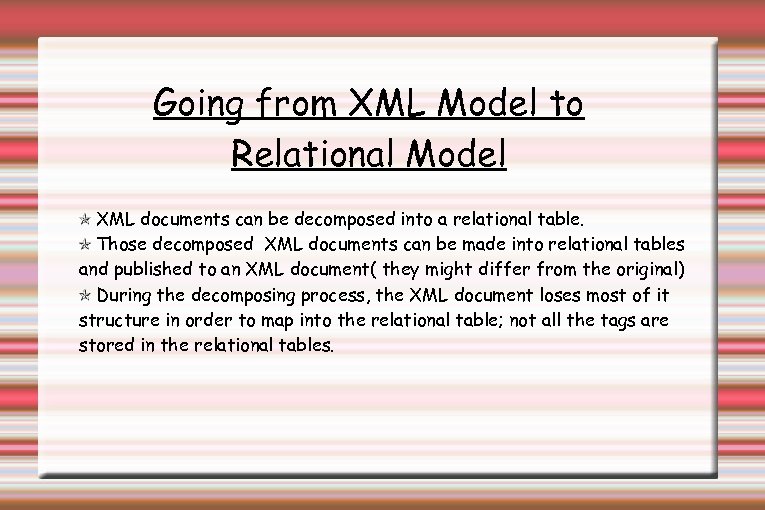 Going from XML Model to Relational Model

✯ XML documents can be decomposed into a relational table.
✯ Those decomposed XML documents can be made into relational tables and published to an XML document( they might differ from the original)
✯ During the decomposing process, the XML document loses most of it structure in order to map into the relational table; not all the tags are stored in the relational tables.